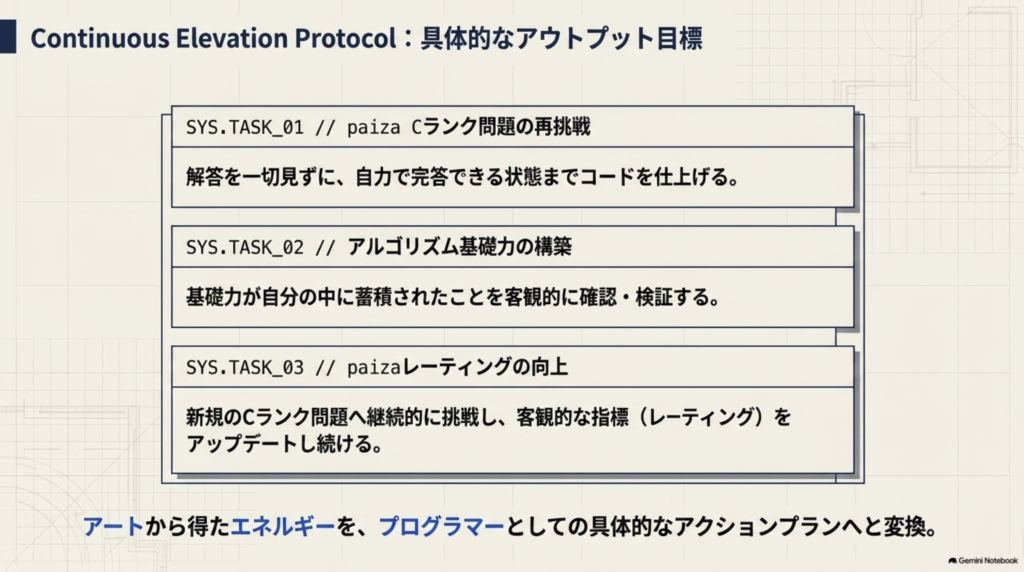 Continuous Elevation Protocol：具体的なアウトプット目標

SYS.TASK_01 // paiza Cランク問題の再挑戦

解答を一切見ずに、自力で完答できる状態までコードを仕上げる。

SYS.TASK_02 // アルゴリズム基礎力の構築

基礎力が自分の中に蓄積されたことを客観的に確認・検証する。

SYS.TASK_03 // paizaレーティングの向上

新規のCランク問題へ継続的に挑戦し、客観的な指標（レーティング）をアップデートし続ける。

アートから得たエネルギーを、プログラマーとしての具体的なアクションプランへと変換。

Gemini Notebook